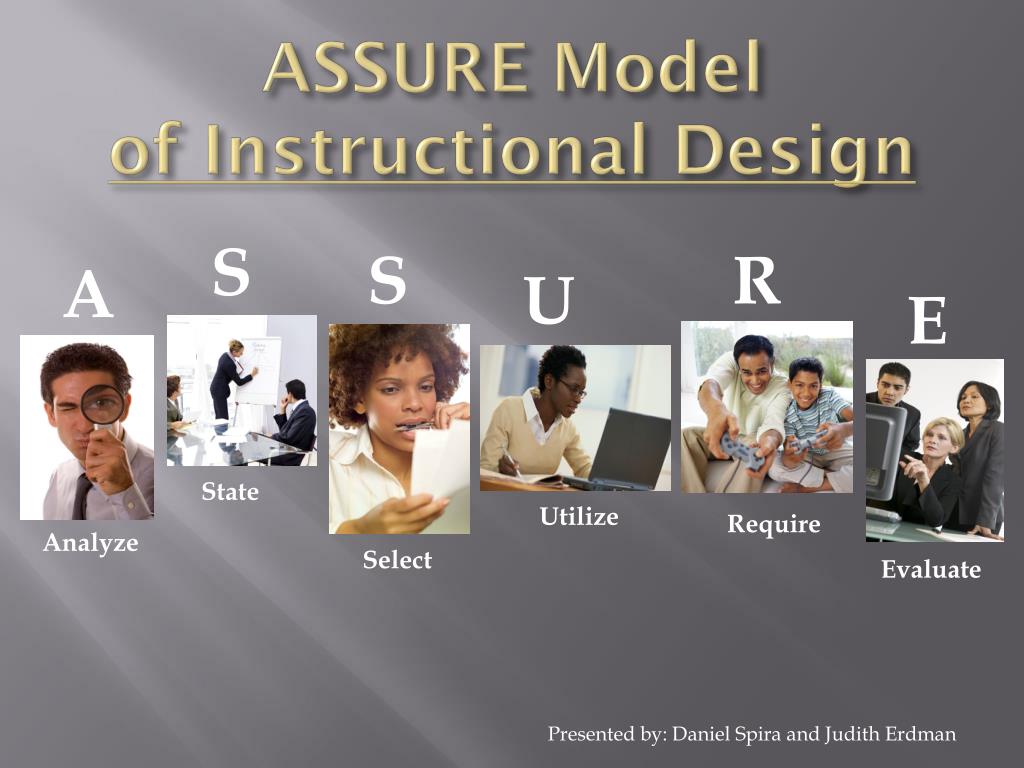 ASSURE Model
of Instructional Design

A
Analyze

S
State

S
Select

U
Utilize

R
Require

E
Evaluate

Presented by: Daniel Spira and Judith Erdman